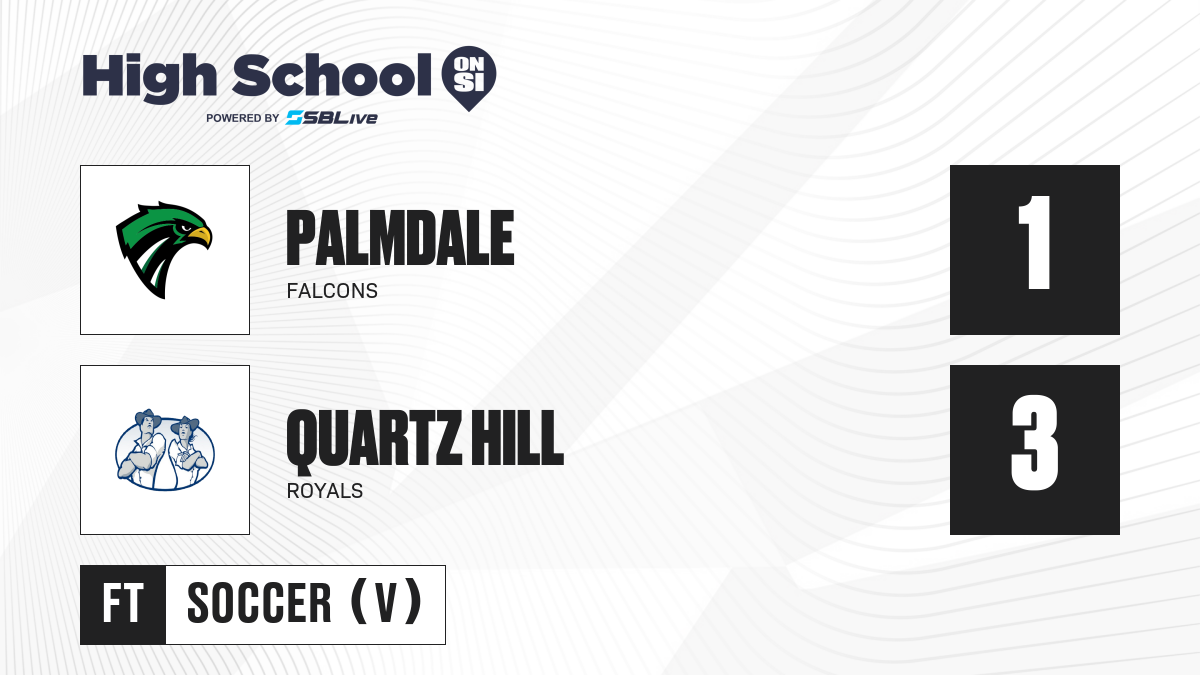 High School ON SI
POWERED BY SBLive

PALMDALE
FALCONS

1

QUARTZ HILL
ROYALS

3

FT SOCCER (V)